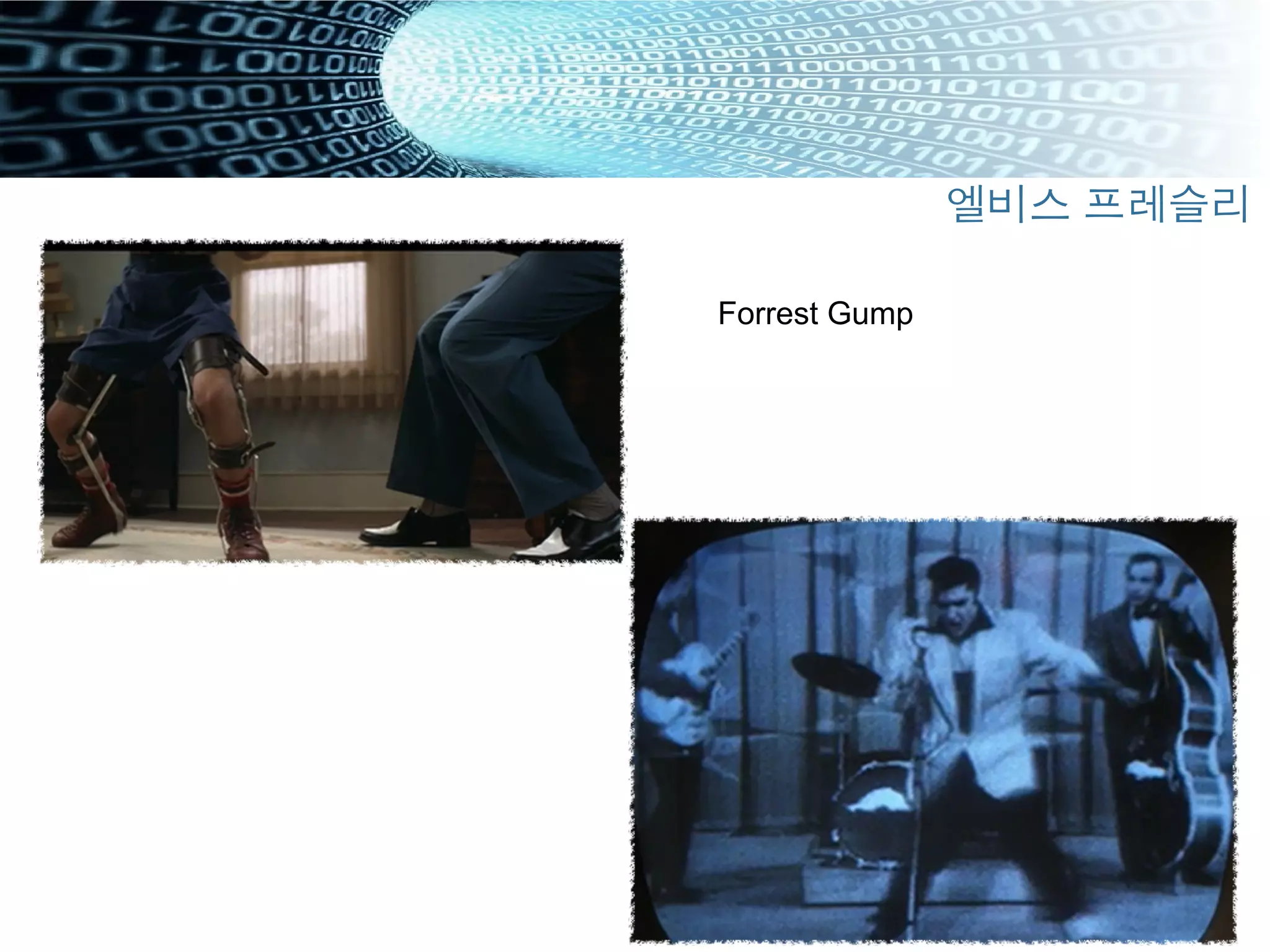 엘비스 프레슬리

Forrest Gump